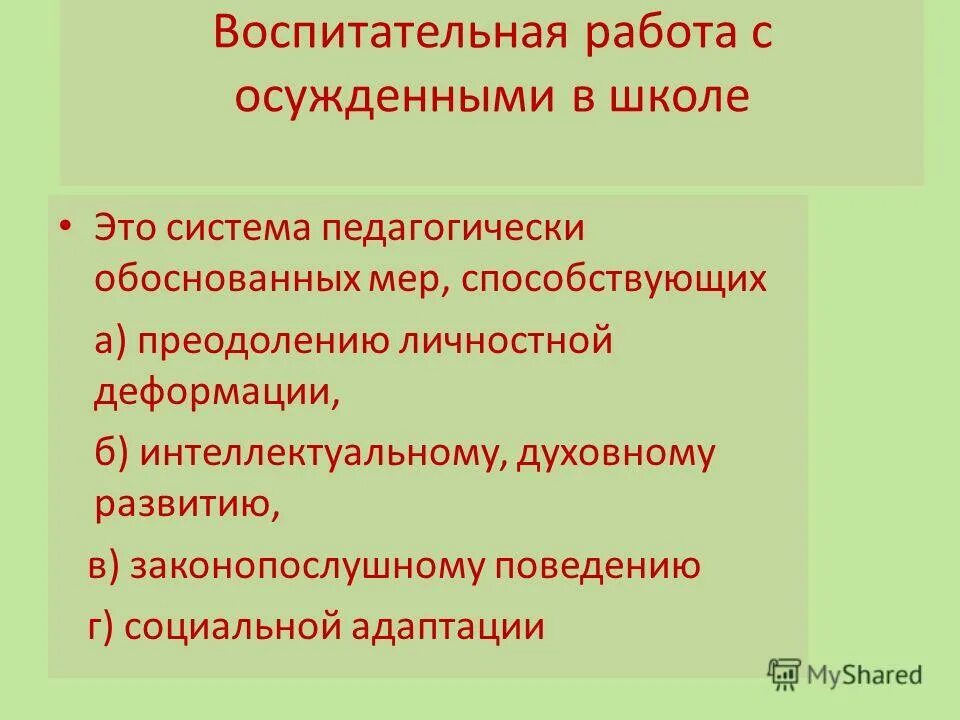 Воспитательная работа с осужденными в школе

• Это система педагогически обоснованных мер, способствующих

а) преодолению личностной деформации,

б) интеллектуальному, духовному развитию,

в) законопослушному поведению

г) социальной адаптации

MyShared